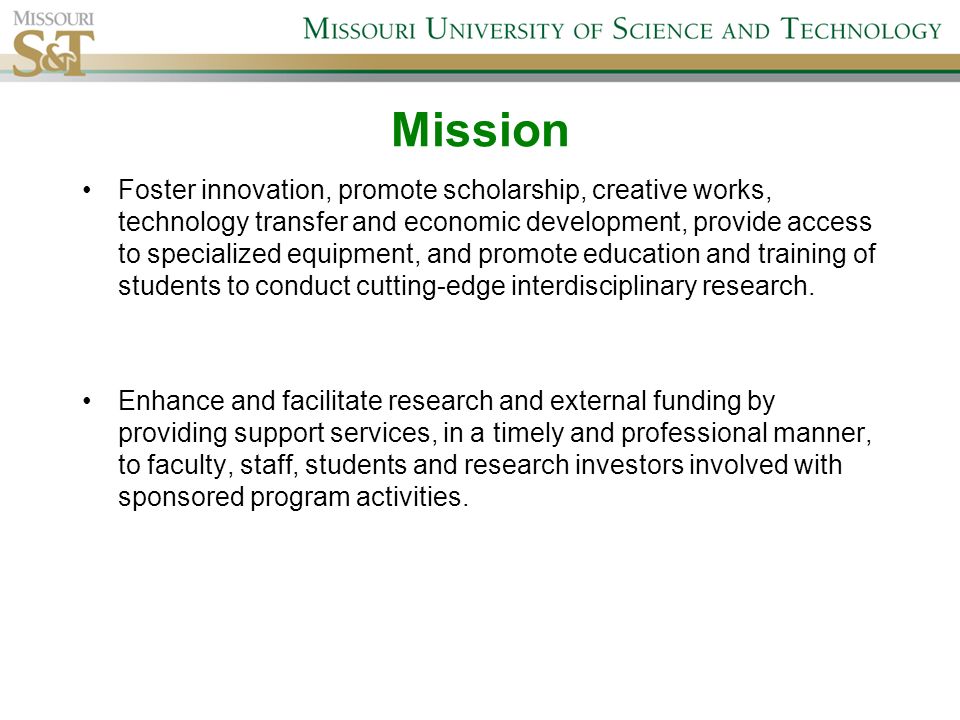 MISSOURI
S&T

MISSOURI UNIVERSITY OF SCIENCE AND TECHNOLOGY

Mission

• Foster innovation, promote scholarship, creative works, technology transfer and economic development, provide access to specialized equipment, and promote education and training of students to conduct cutting-edge interdisciplinary research.

• Enhance and facilitate research and external funding by providing support services, in a timely and professional manner, to faculty, staff, students and research investors involved with sponsored program activities.